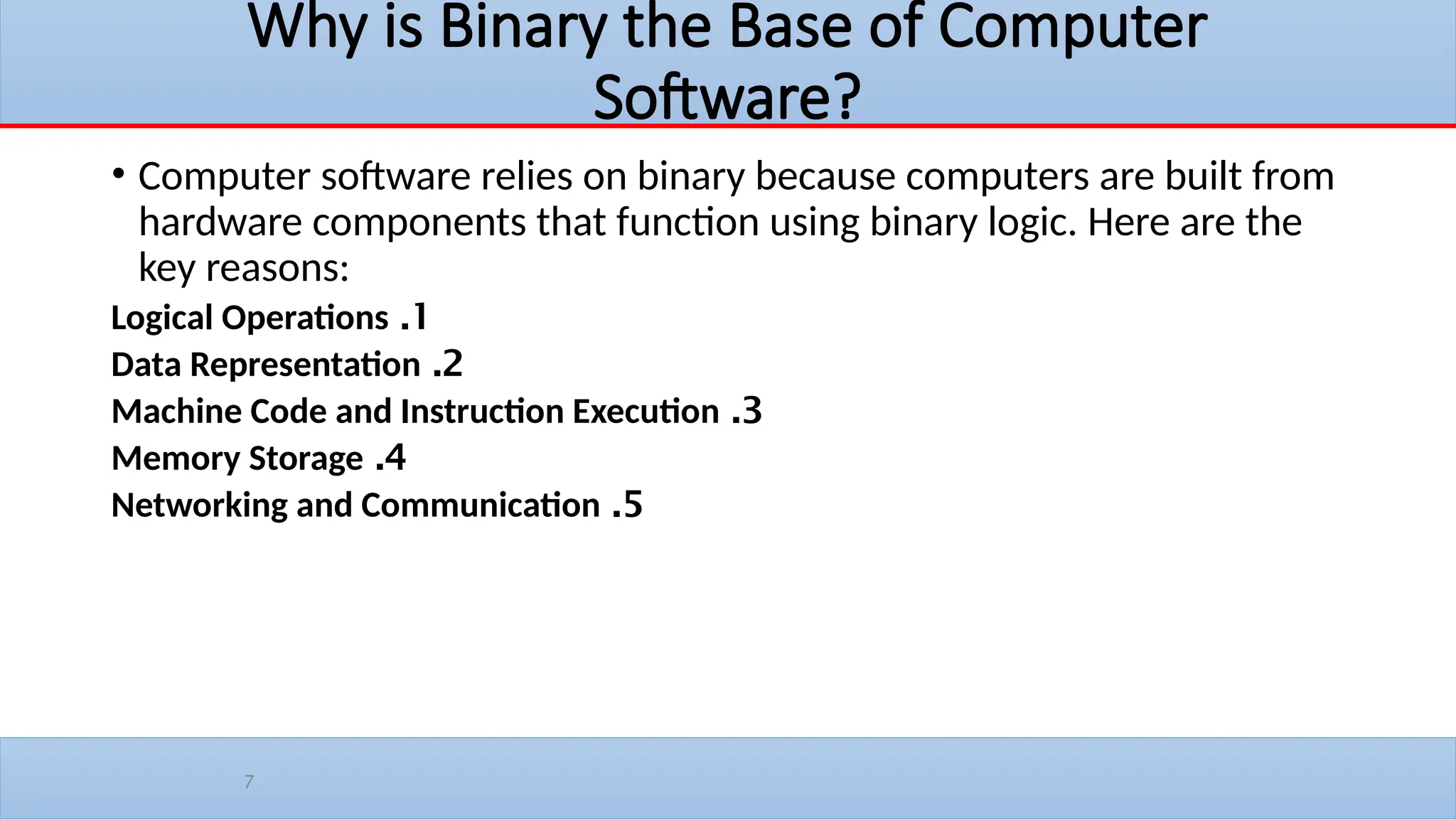 Why is Binary the Base of Computer Software?

• Computer software relies on binary because computers are built from hardware components that function using binary logic. Here are the key reasons:

Logical Operations .1

Data Representation .2

Machine Code and Instruction Execution .3

Memory Storage .4

Networking and Communication .5

7